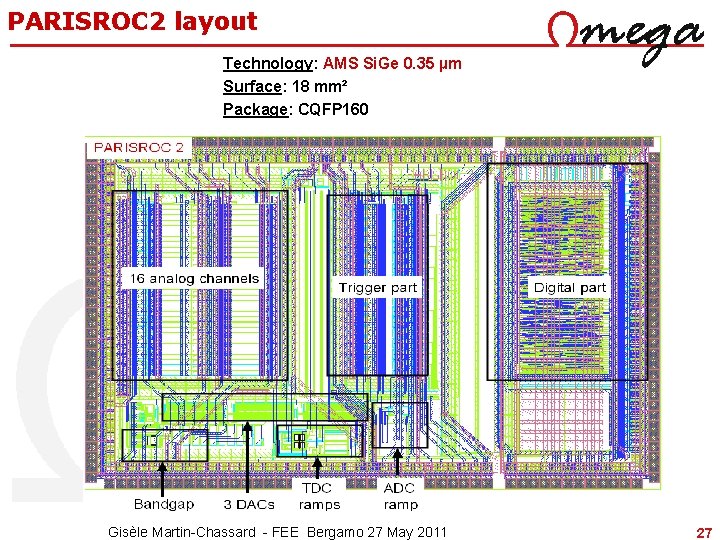 PARISROC2 layout

Omega

Technology: AMS SiGe 0.35 µm
Surface: 18 mm²
Package: CQFP160

PARISROC 2

16 analog channels

Trigger part

Digital part

Bandgap

3 DACs

TDC ramps

ADC ramp

Gisèle Martin-Chassard - FEE Bergamo 27 May 2011

27